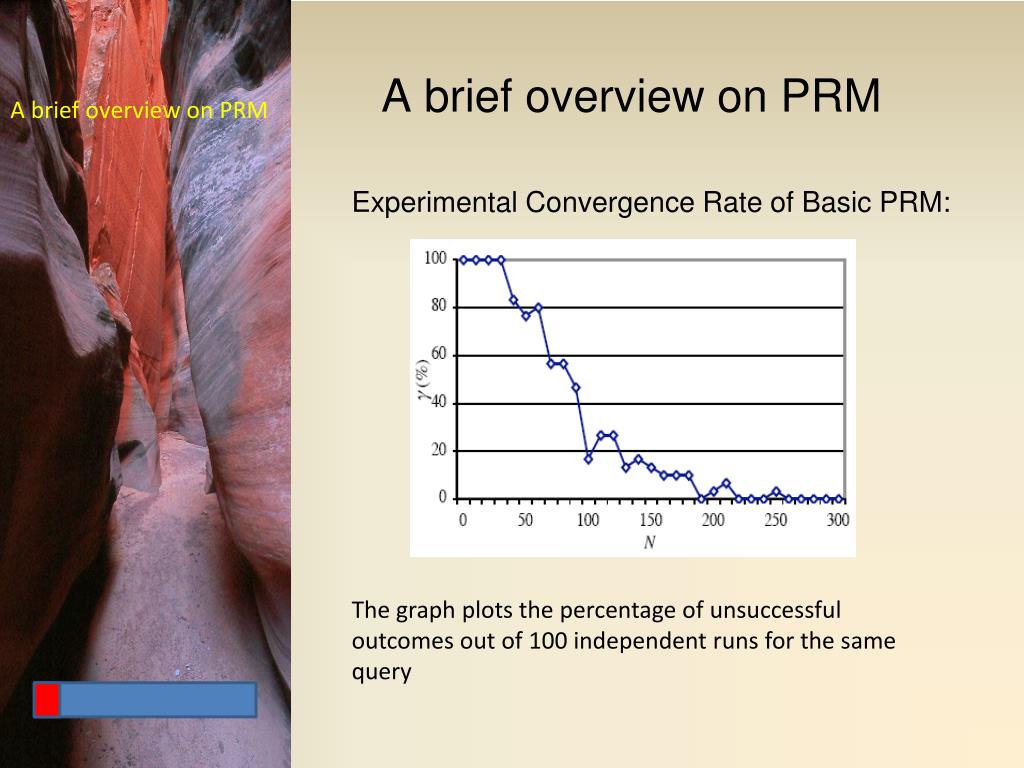 A brief overview on PRM

A brief overview on PRM

Experimental Convergence Rate of Basic PRM:

100
80
60
40
20
0
$\gamma$ (%)
0 50 100 150 200 250 300
$N$

The graph plots the percentage of unsuccessful outcomes out of 100 independent runs for the same query